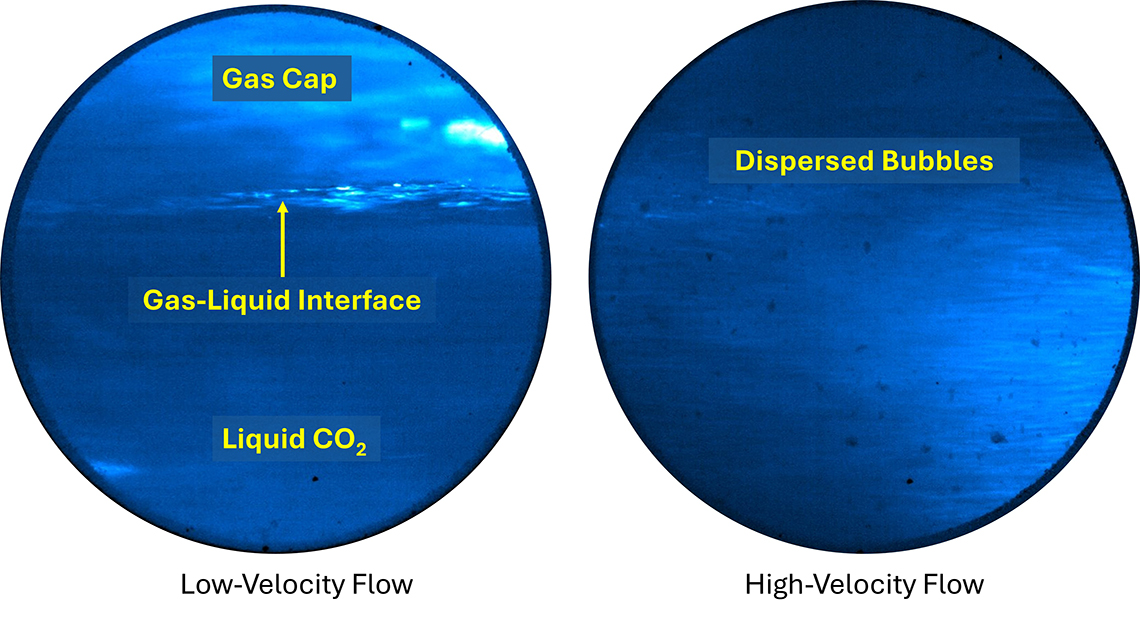 Gas Cap

Gas-Liquid Interface

Liquid $CO_2$

Low-Velocity Flow

Dispersed Bubbles

High-Velocity Flow